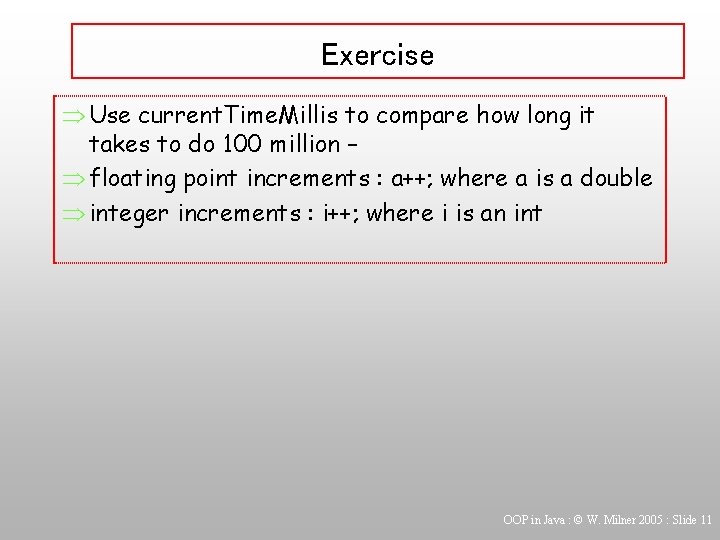 Exercise

⇒ Use currentTimeMillis to compare how long it takes to do 100 million –

⇒ floating point increments : a++; where a is a double

⇒ integer increments : i++; where i is an int

OOP in Java : © W. Milner 2005 : Slide 11